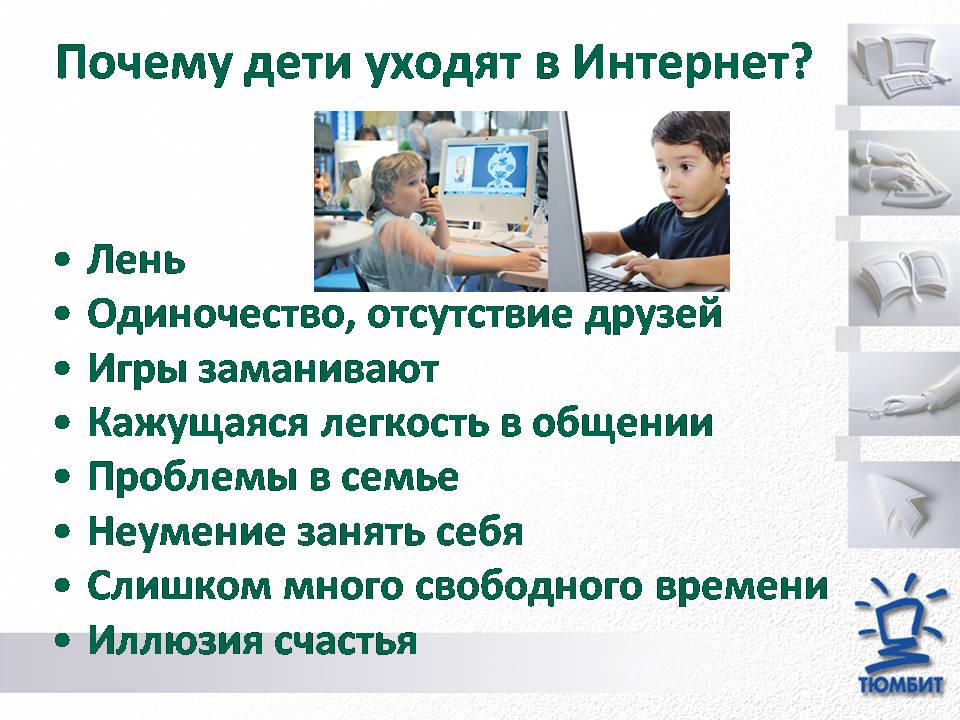 Почему дети уходят в Интернет?

• Лень
• Одиночество, отсутствие друзей
• Игры заманивают
• Кажущаяся легкость в общении
• Проблемы в семье
• Неумение занять себя
• Слишком много свободного времени
• Иллюзия счастья

ТЮМБИТ